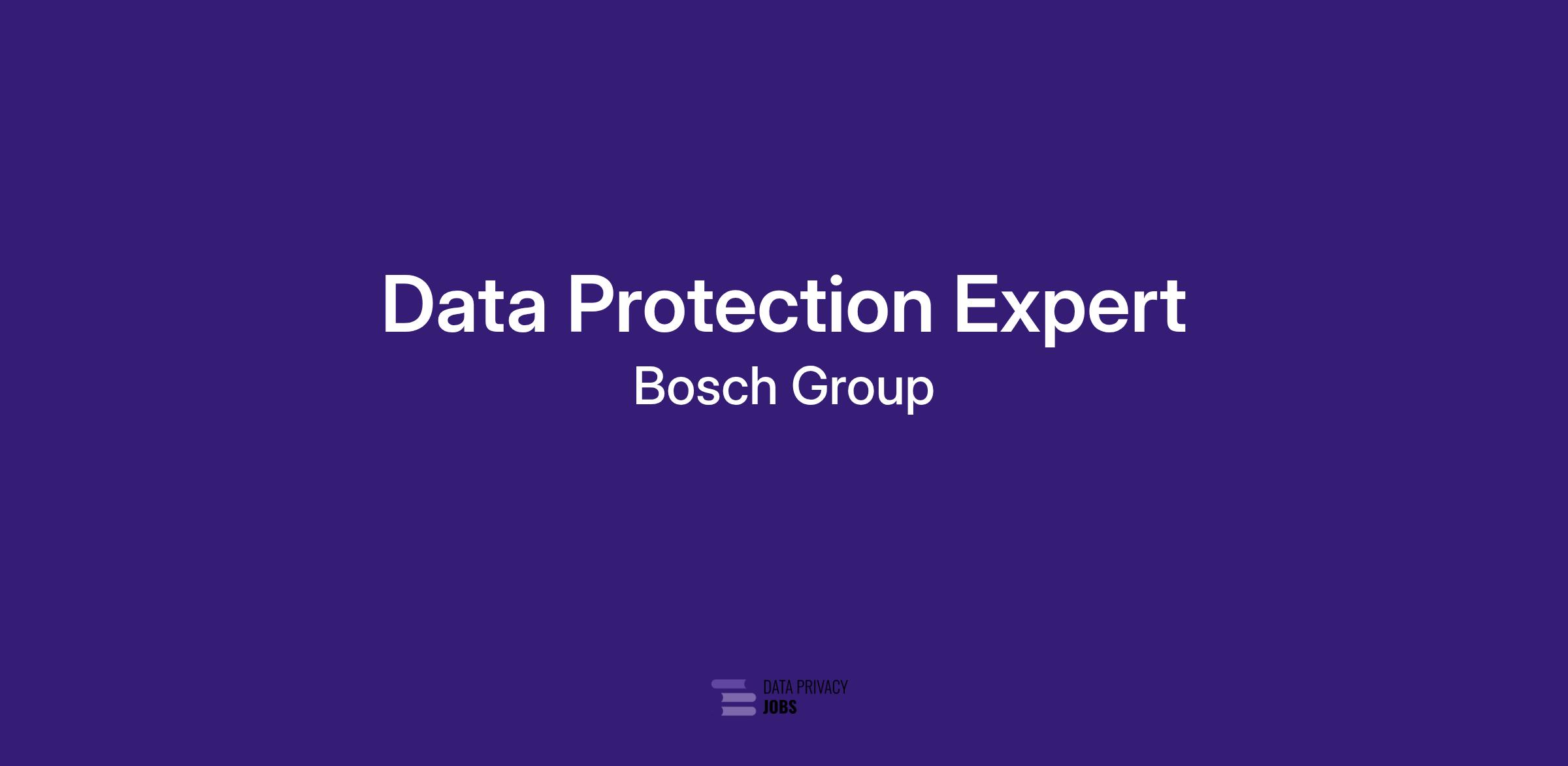 Data Protection Expert

Bosch Group

DATA PRIVACY
JOBS